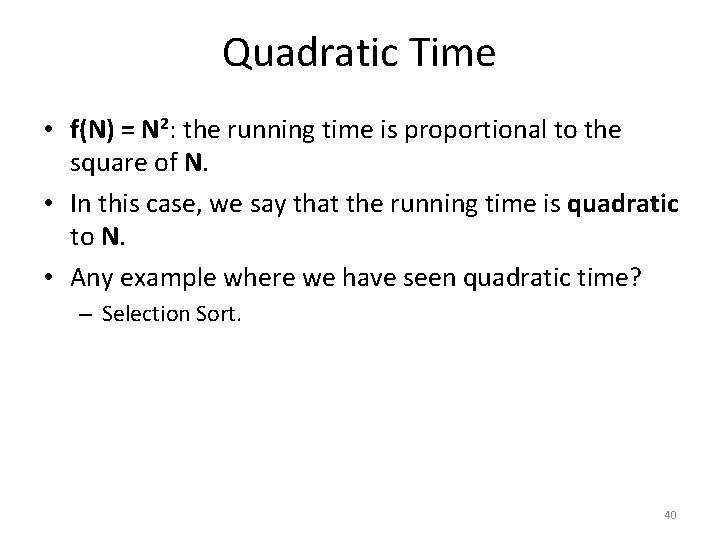 Quadratic Time

• $f(N) = N^2$: the running time is proportional to the square of N.

• In this case, we say that the running time is quadratic to N.

• Any example where we have seen quadratic time?

– Selection Sort.

40